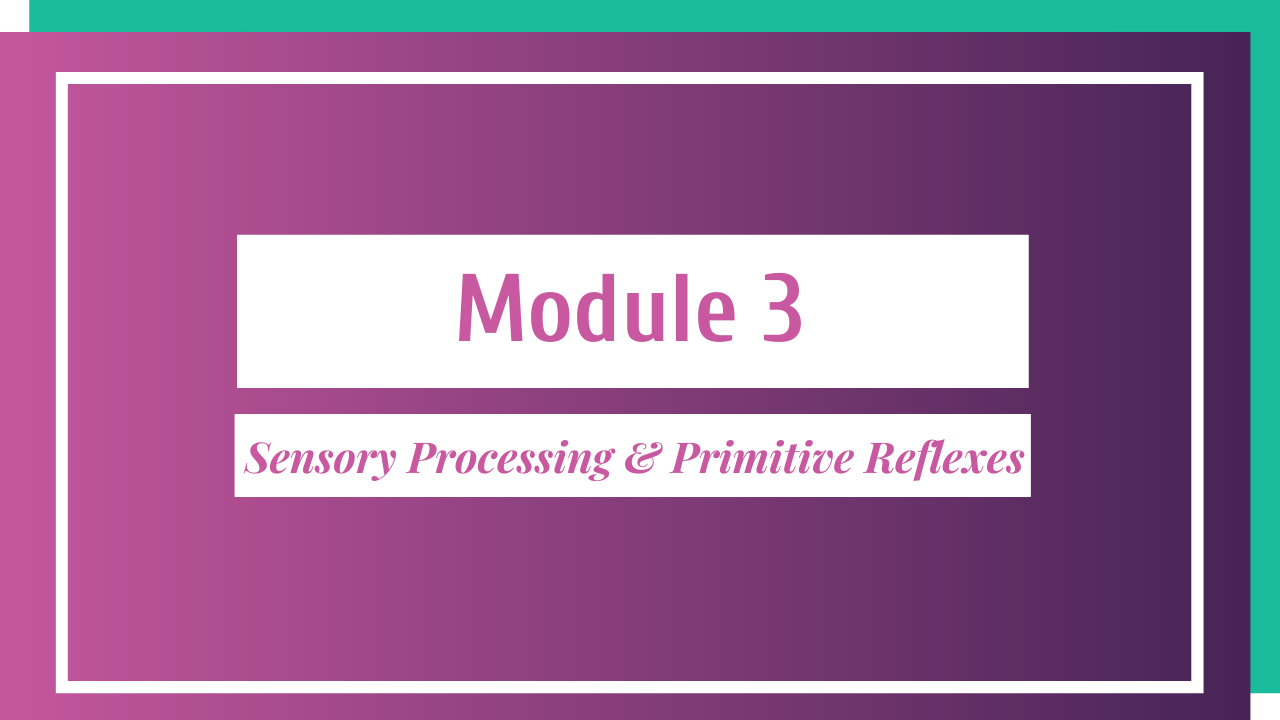 Module 3

Sensory Processing & Primitive Reflexes